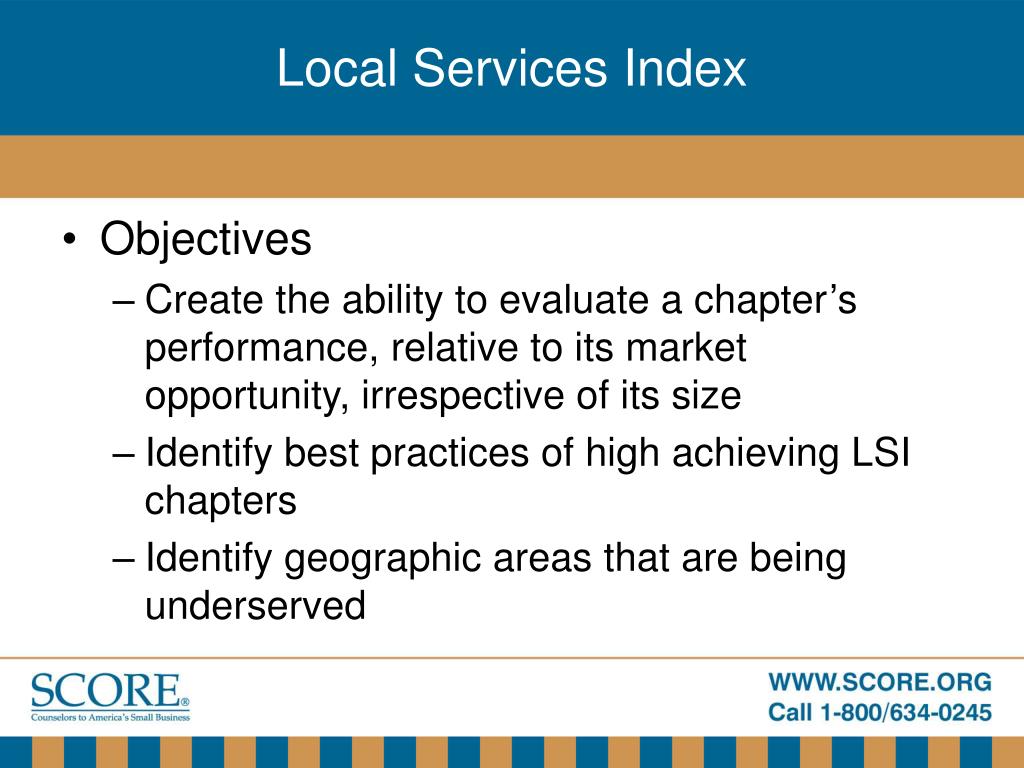 Local Services Index

• Objectives
– Create the ability to evaluate a chapter’s performance, relative to its market opportunity, irrespective of its size
– Identify best practices of high achieving LSI chapters
– Identify geographic areas that are being underserved

SCORE®
Counselors to America’s Small Business

WWW.SCORE.ORG
Call 1-800/634-0245